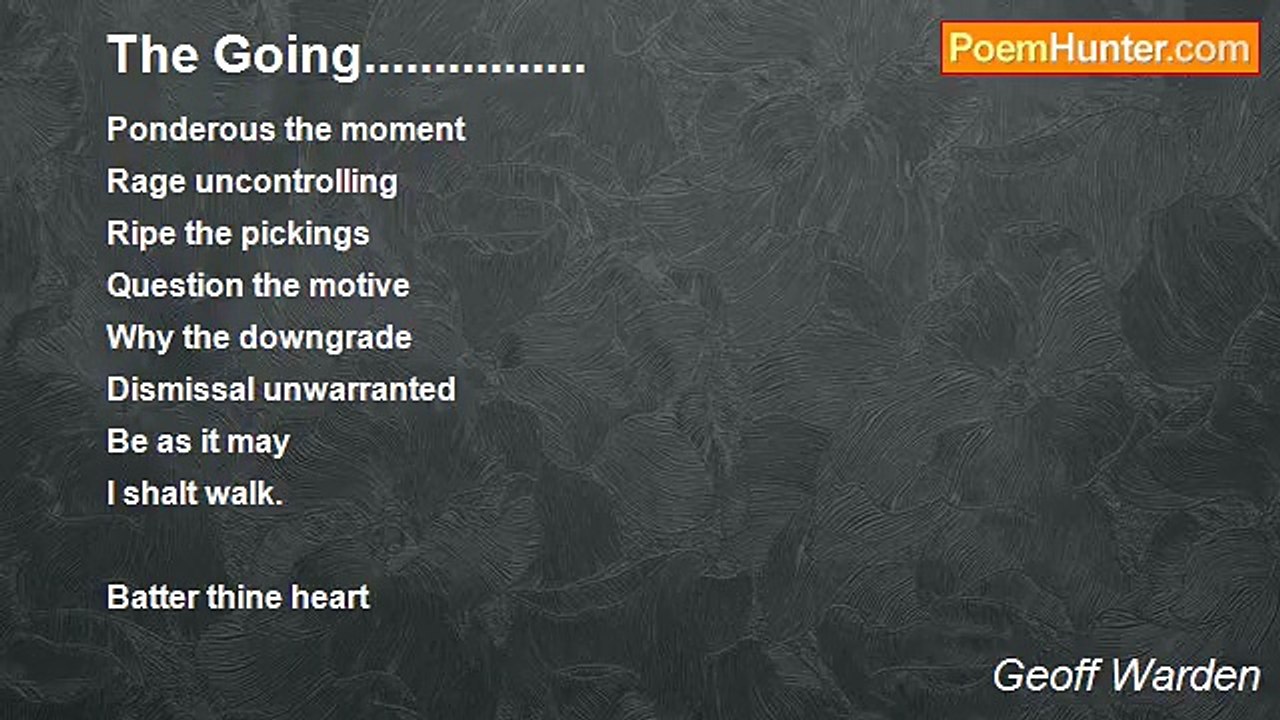 The Going................

PoemHunter.com

Ponderous the moment
Rage uncontrolling
Ripe the pickings
Question the motive
Why the downgrade
Dismissal unwarranted
Be as it may
I shalt walk.

Batter thine heart

Geoff Warden